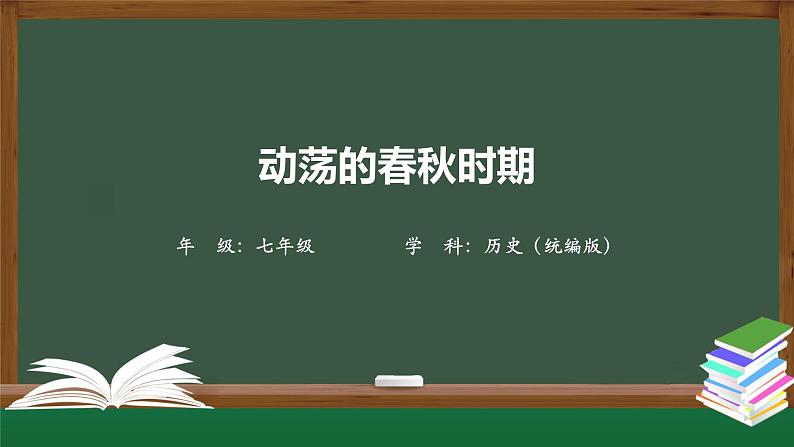 动荡的春秋时期

年 级：七年级　　学 科：历史（统编版）